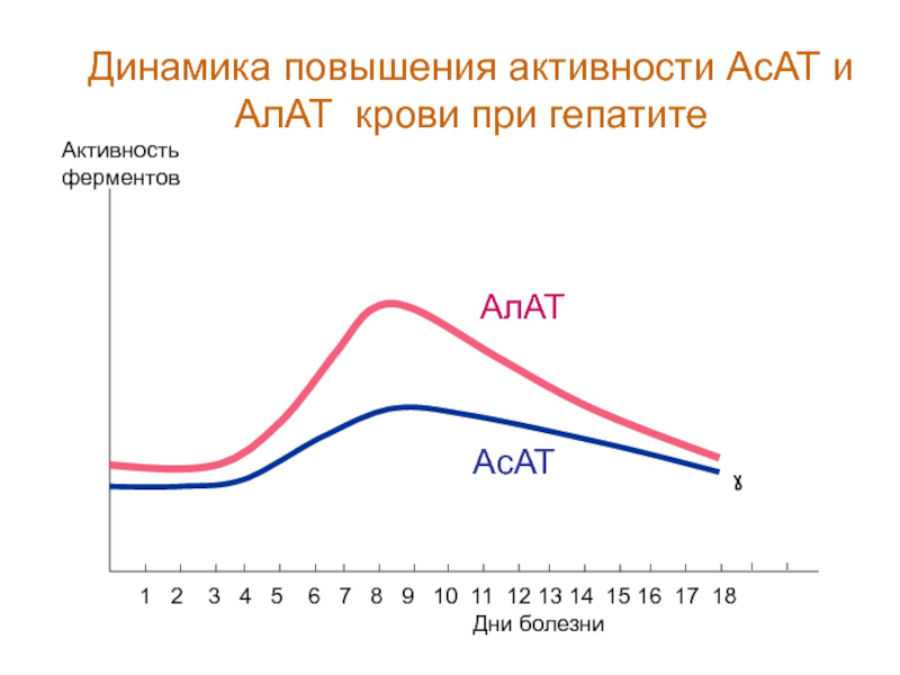 Динамика повышения активности АсАТ и АлАТ крови при гепатите

Активность ферментов

АлАТ

АсАТ

ɣ

1 2 3 4 5 6 7 8 9 10 11 12 13 14 15 16 17 18

Дни болезни